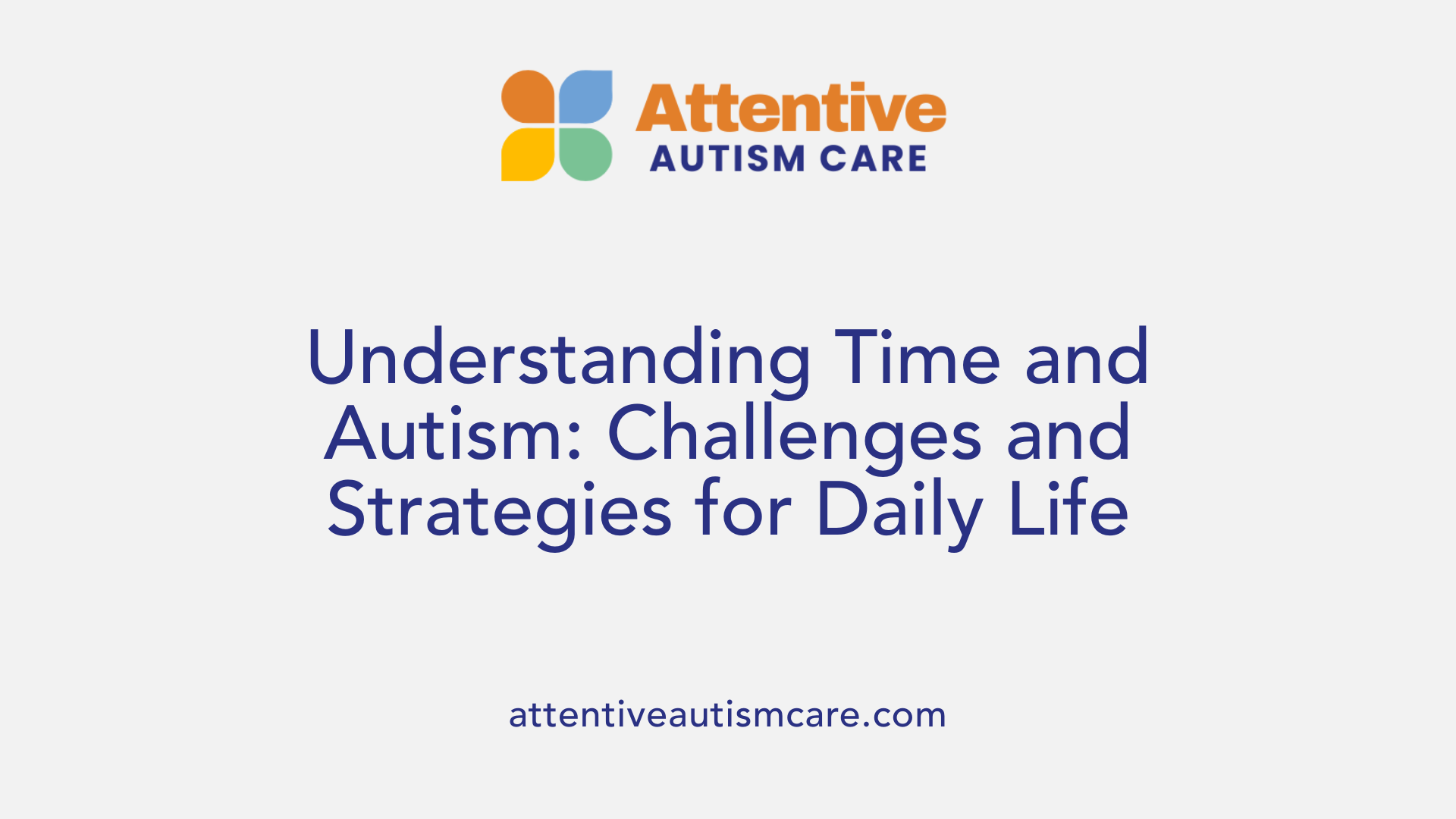 Attentive
AUTISM CARE

Understanding Time and Autism: Challenges and Strategies for Daily Life

attentiveautismcare.com